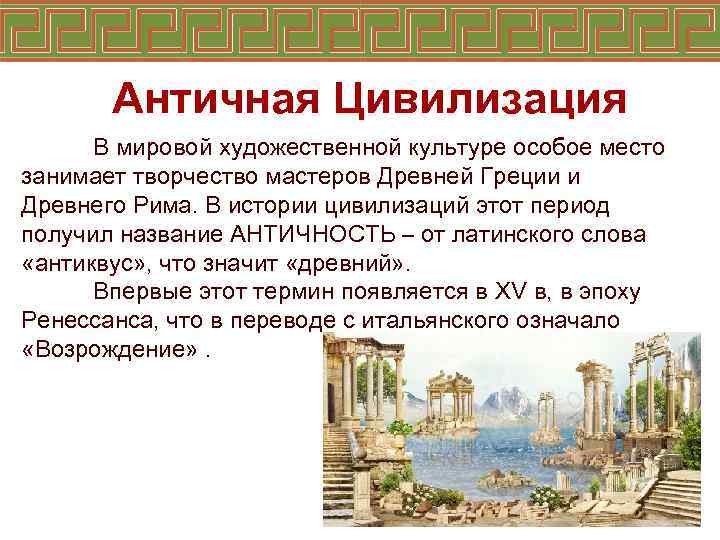 Античная Цивилизация

В мировой художественной культуре особое место занимает творчество мастеров Древней Греции и Древнего Рима. В истории цивилизаций этот период получил название АНТИЧНОСТЬ – от латинского слова «антиквус», что значит «древний».

Впервые этот термин появляется в XV в, в эпоху Ренессанса, что в переводе с итальянского означало «Возрождение» .